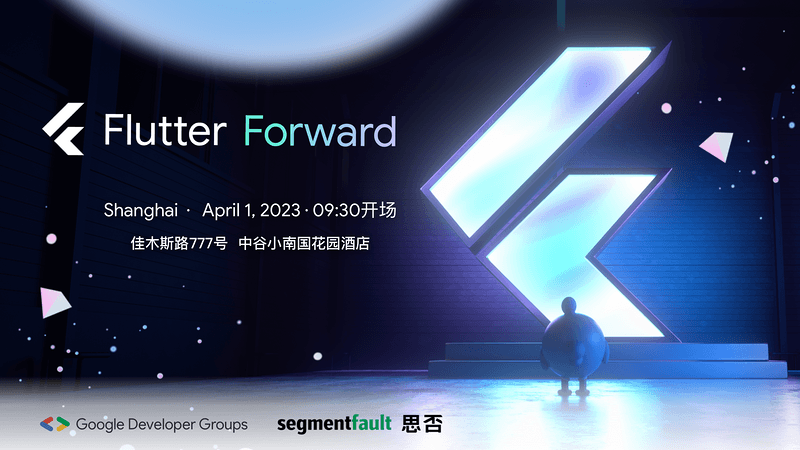 Flutter Forward

Shanghai · April 1, 2023 · 09:30开场

佳木斯路777号 中谷小南国花园酒店

Google Developer Groups

segmentfault 思否